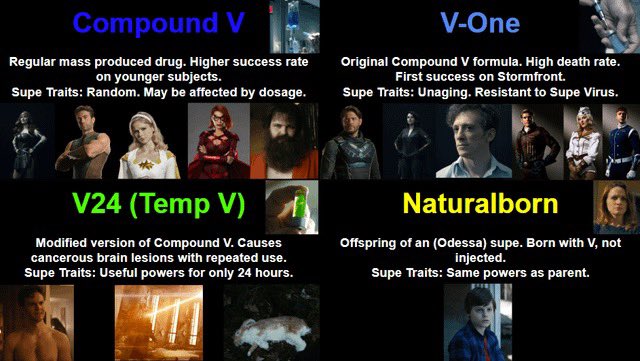 Compound V

Regular mass produced drug. Higher success rate on younger subjects.
Supe Traits: Random. May be affected by dosage.

V-One

Original Compound V formula. High death rate. First success on Stormfront.
Supe Traits: Unaging. Resistant to Supe Virus.

V24 (Temp V)

Modified version of Compound V. Causes cancerous brain lesions with repeated use.
Supe Traits: Useful powers for only 24 hours.

Naturalborn

Offspring of an (Odessa) supe. Born with V, not injected.
Supe Traits: Same powers as parent.